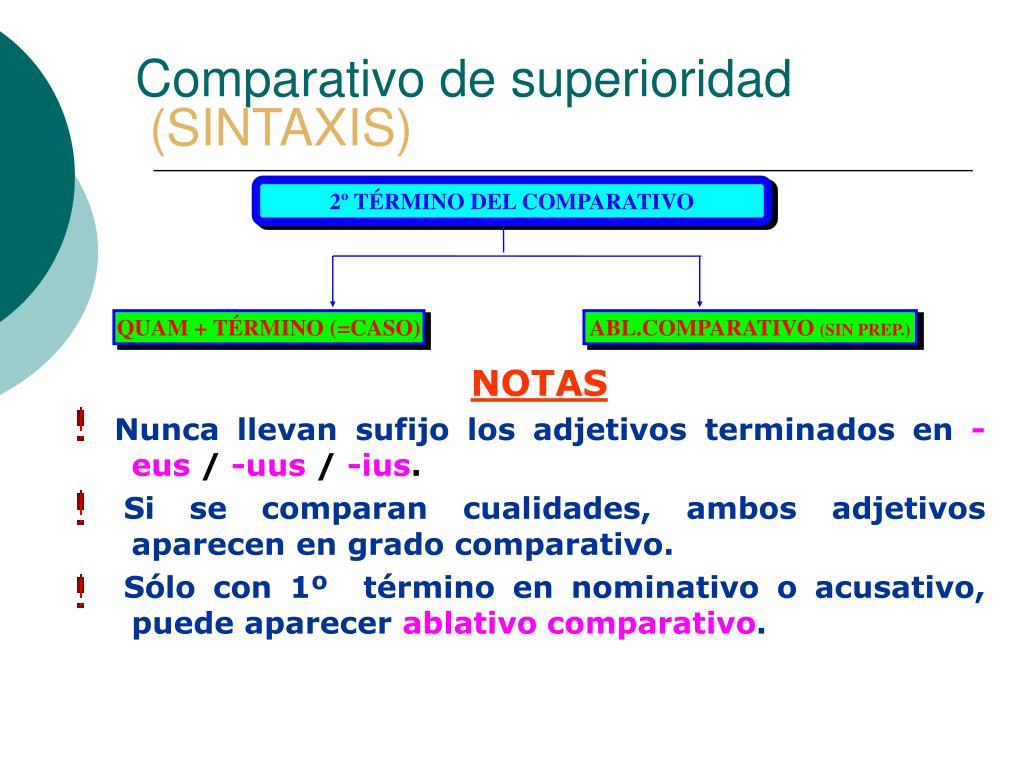 Comparativo de superioridad
(SINTAXIS)

2º TÉRMINO DEL COMPARATIVO

QUAM + TÉRMINO (=CASO)

ABL.COMPARATIVO (SIN PREP.)

NOTAS

! Nunca llevan sufijo los adjetivos terminados en -eus / -uus / -ius.

! Si se comparan cualidades, ambos adjetivos aparecen en grado comparativo.

! Sólo con 1º término en nominativo o acusativo, puede aparecer ablativo comparativo.